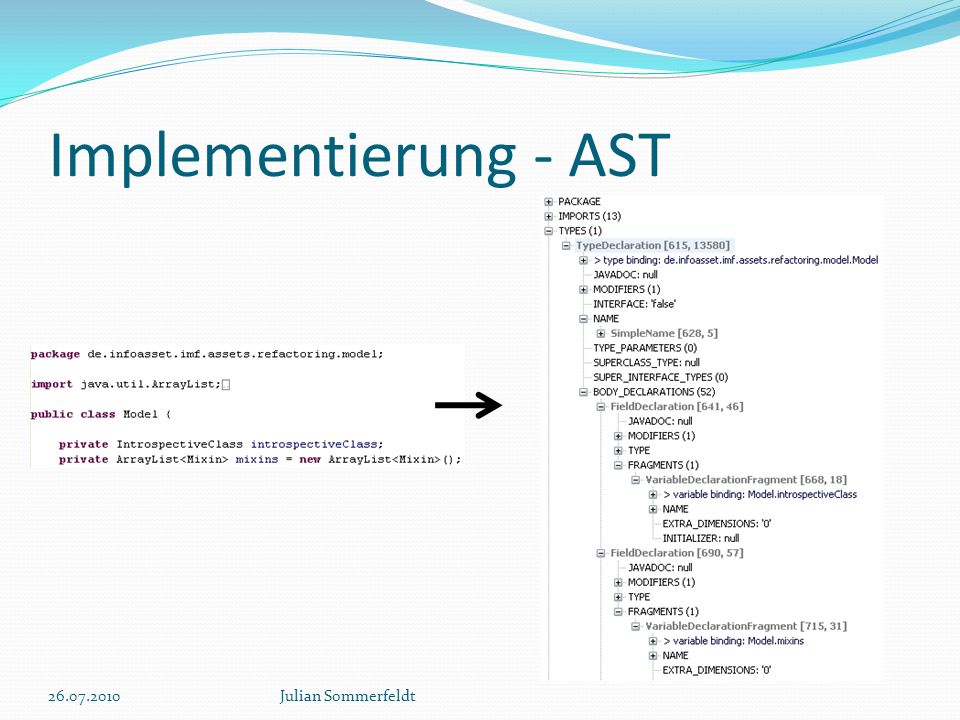 Implementierung - AST

package de.infoasset.imf.assets.refactoring.model;

import java.util.ArrayList;

public class Model {

private IntrospectiveClass introspectiveClass;
private ArrayList<Mixin> mixins = new ArrayList<Mixin>();

PACKAGE
IMPORTS (13)
TYPES (1)
TypeDeclaration [615, 13580]
> type binding: de.infoasset.imf.assets.refactoring.model.Model
JAVADOC: null
MODIFIERS (1)
INTERFACE: 'false'
NAME
SimpleName [628, 5]
TYPE_PARAMETERS (0)
SUPERCLASS_TYPE: null
SUPER_INTERFACE_TYPES (0)
BODY_DECLARATIONS (52)
FieldDeclaration [641, 46]
JAVADOC: null
MODIFIERS (1)
TYPE
FRAGMENTS (1)
VariableDeclarationFragment [668, 18]
> variable binding: Model.introspectiveClass
NAME
EXTRA_DIMENSIONS: '0'
INITIALIZER: null
FieldDeclaration [690, 57]
JAVADOC: null
MODIFIERS (1)
TYPE
FRAGMENTS (1)
VariableDeclarationFragment [715, 31]
> variable binding: Model.mixins
NAME
EXTRA_DIMENSIONS: '0'

26.07.2010
Julian Sommerfeldt